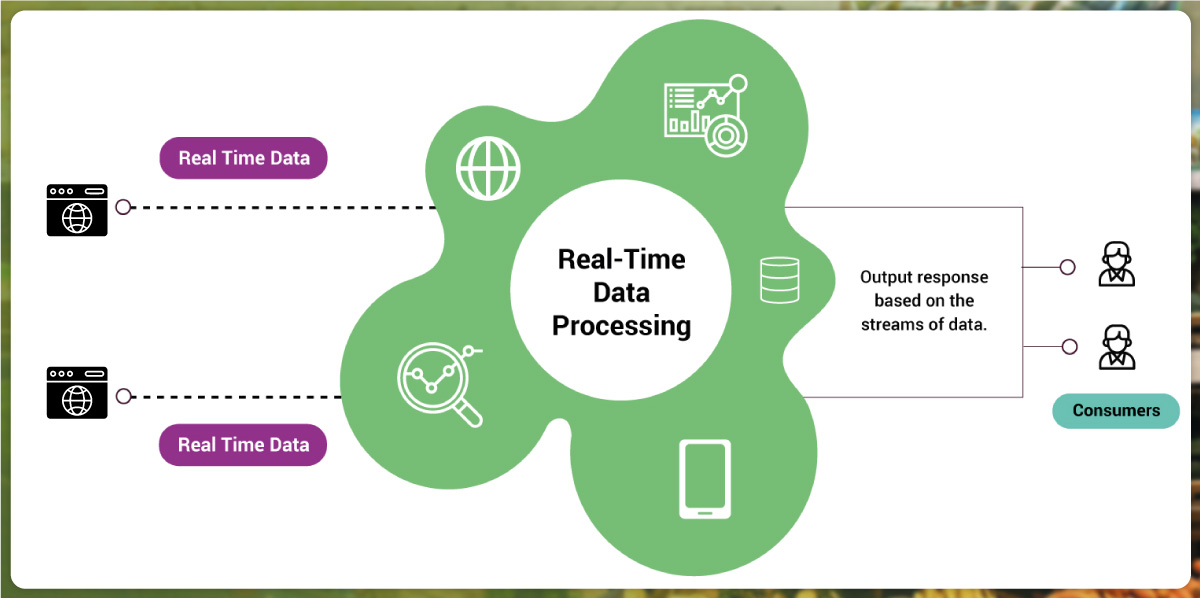 Real Time Data

Real-Time Data Processing

Output response based on the streams of data.

Real Time Data

Consumers